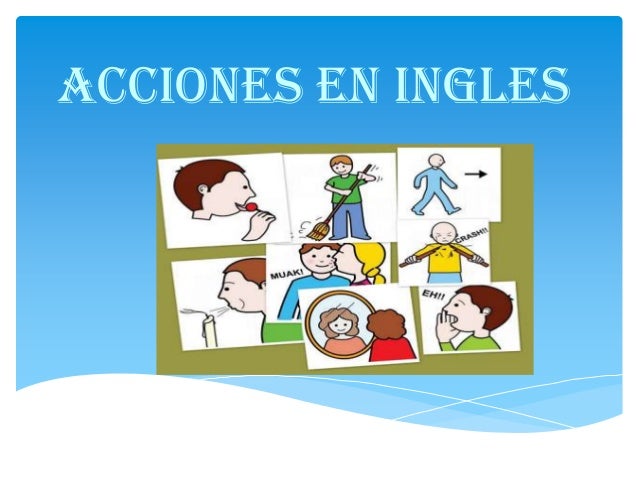 ACCIONES EN INGLES

CRASH!!

MUAK!

EH!!